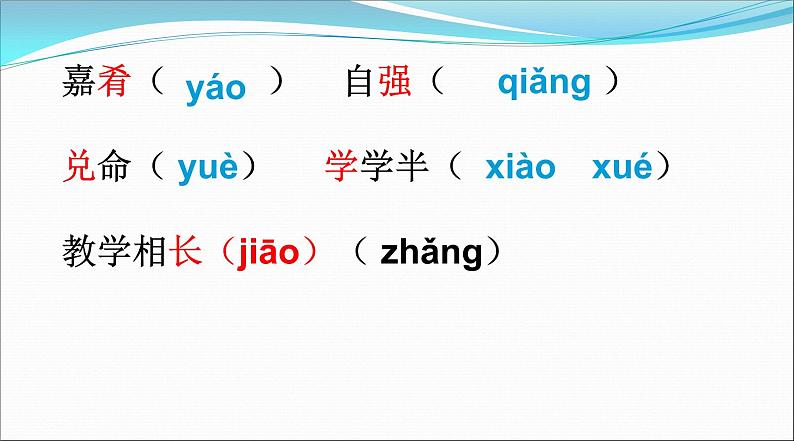 嘉肴（ yáo ） 自强（ qiǎng ）

兑命（ yuè） 学学半（ xiào xué）

教学相长（jiāo）（ zhǎng）